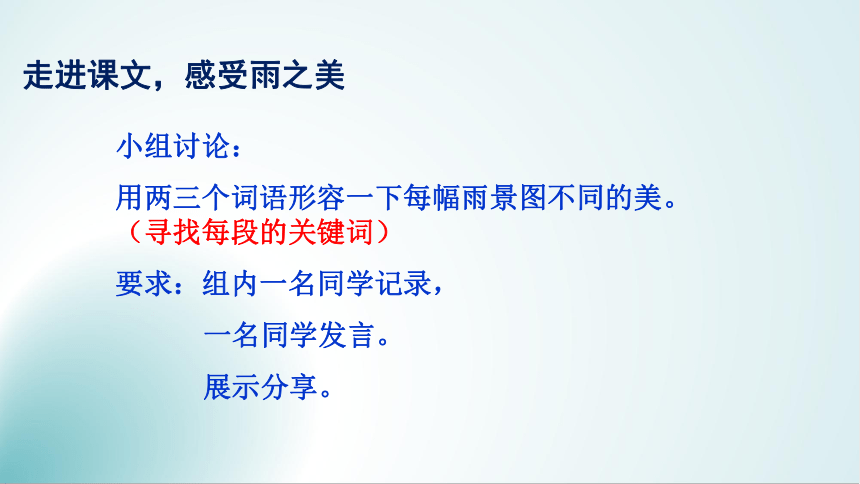 走进课文，感受雨之美

小组讨论：

用两三个词语形容一下每幅雨景图不同的美。
（寻找每段的关键词）

要求：组内一名同学记录，

一名同学发言。

展示分享。